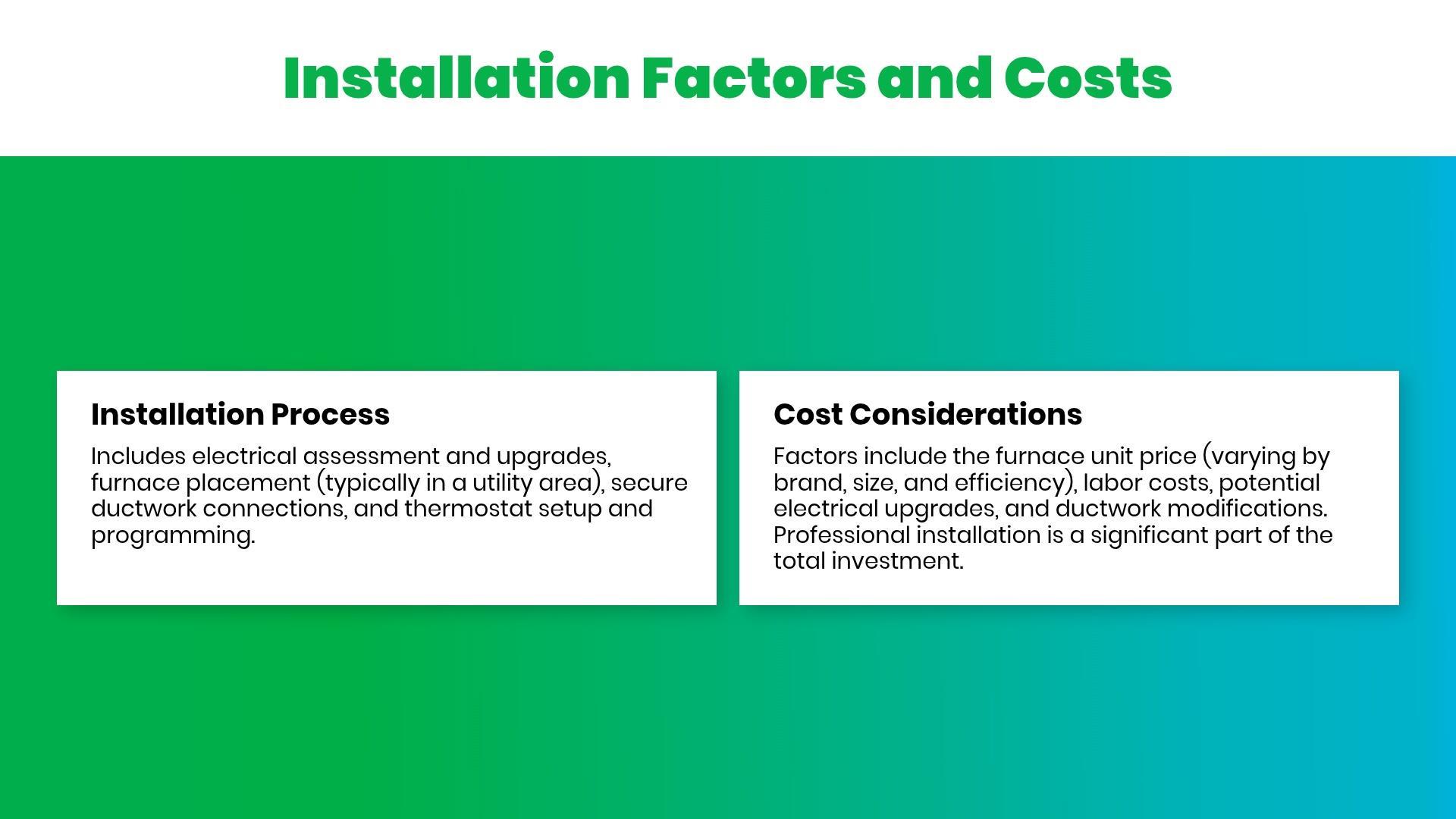 Installation Factors and Costs

Installation Process

Includes electrical assessment and upgrades, furnace placement (typically in a utility area), secure ductwork connections, and thermostat setup and programming.

Cost Considerations

Factors include the furnace unit price (varying by brand, size, and efficiency), labor costs, potential electrical upgrades, and ductwork modifications. Professional installation is a significant part of the total investment.